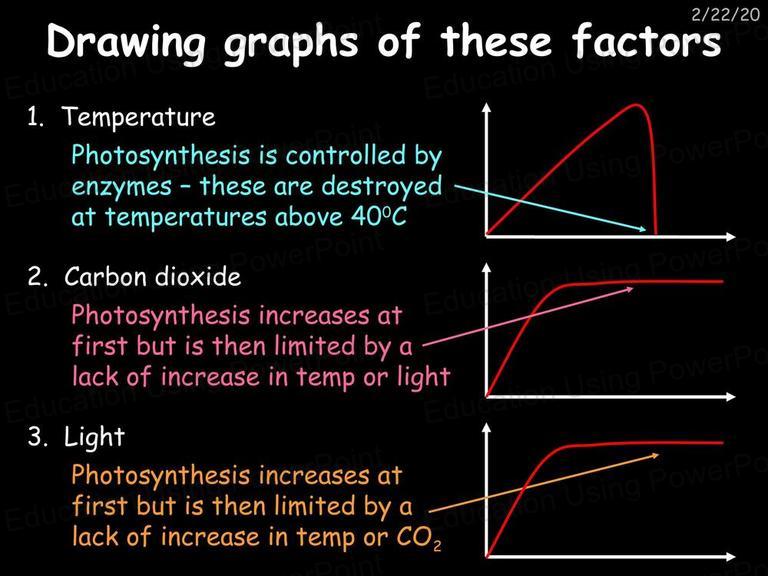 2/22/20

Drawing graphs of these factors

1. Temperature
Photosynthesis is controlled by enzymes – these are destroyed at temperatures above $40^0C$

2. Carbon dioxide
Photosynthesis increases at first but is then limited by a lack of increase in temp or light

3. Light
Photosynthesis increases at first but is then limited by a lack of increase in temp or $CO_2$

Education Using PowerPoint